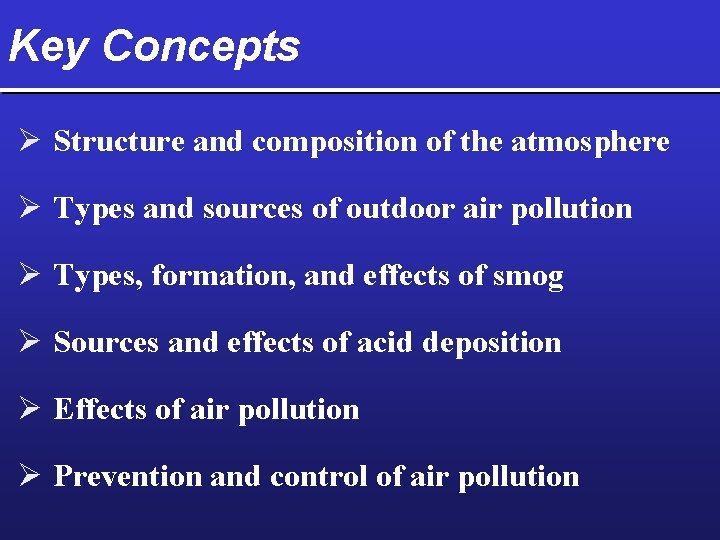 Key Concepts

➢ Structure and composition of the atmosphere

➢ Types and sources of outdoor air pollution

➢ Types, formation, and effects of smog

➢ Sources and effects of acid deposition

➢ Effects of air pollution

➢ Prevention and control of air pollution